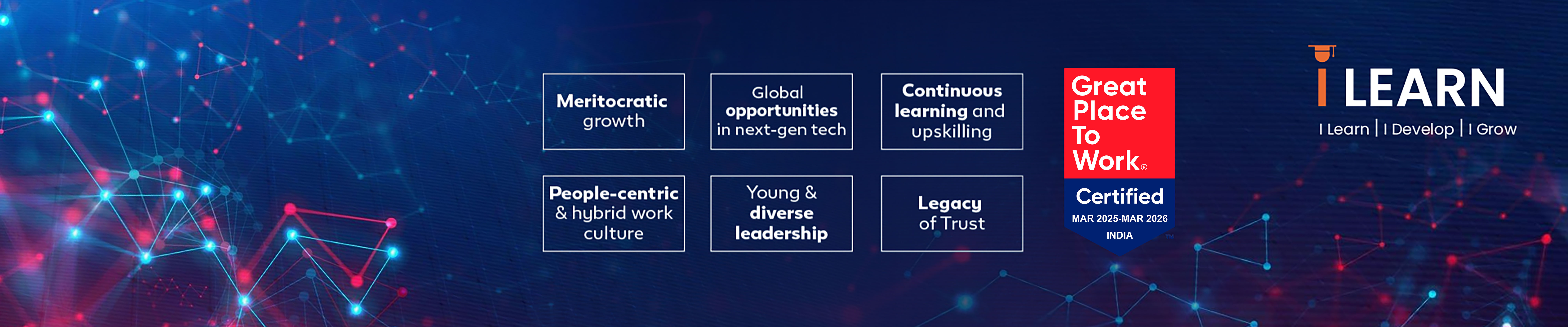 Meritocratic growth

Global opportunities in next-gen tech

Continuous learning and upskilling

People-centric & hybrid work culture

Young & diverse leadership

Legacy of Trust

Great Place To Work®

Certified

MAR 2025-MAR 2026

INDIA

I LEARN

I Learn | I Develop | I Grow